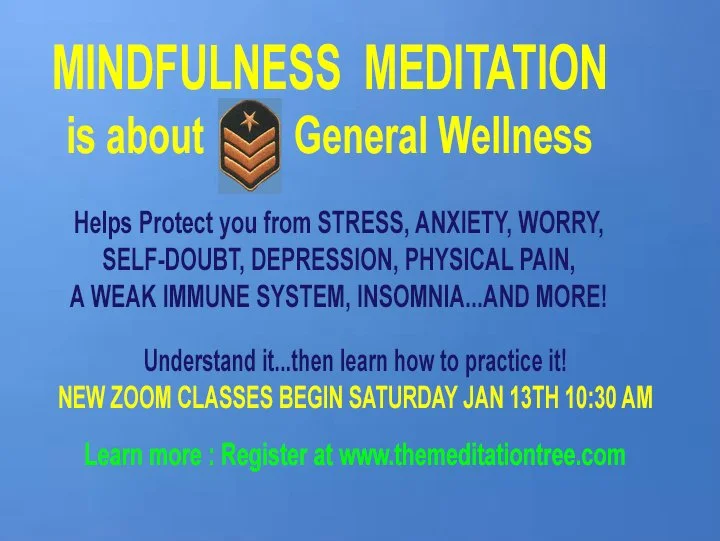 MINDFULNESS MEDITATION
is about General Wellness

Helps Protect you from STRESS, ANXIETY, WORRY, SELF-DOUBT, DEPRESSION, PHYSICAL PAIN, A WEAK IMMUNE SYSTEM, INSOMNIA...AND MORE!

Understand it...then learn how to practice it!
NEW ZOOM CLASSES BEGIN SATURDAY JAN 13TH 10:30 AM

Learn more : Register at www.themeditationtree.com